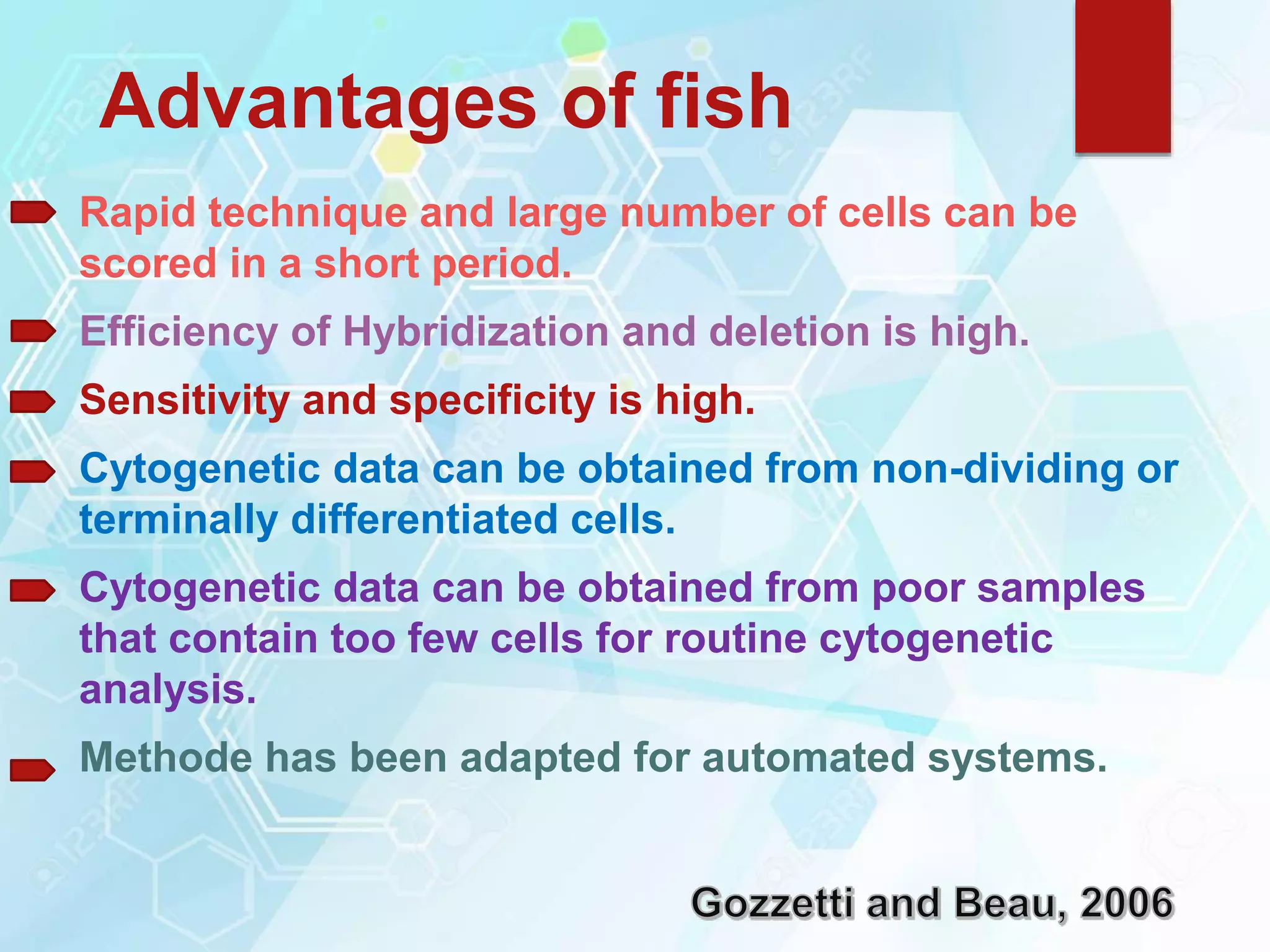 Advantages of fish

Rapid technique and large number of cells can be scored in a short period.

Efficiency of Hybridization and deletion is high.

Sensitivity and specificity is high.

Cytogenetic data can be obtained from non-dividing or terminally differentiated cells.

Cytogenetic data can be obtained from poor samples that contain too few cells for routine cytogenetic analysis.

Methode has been adapted for automated systems.

Gozzetti and Beau, 2006